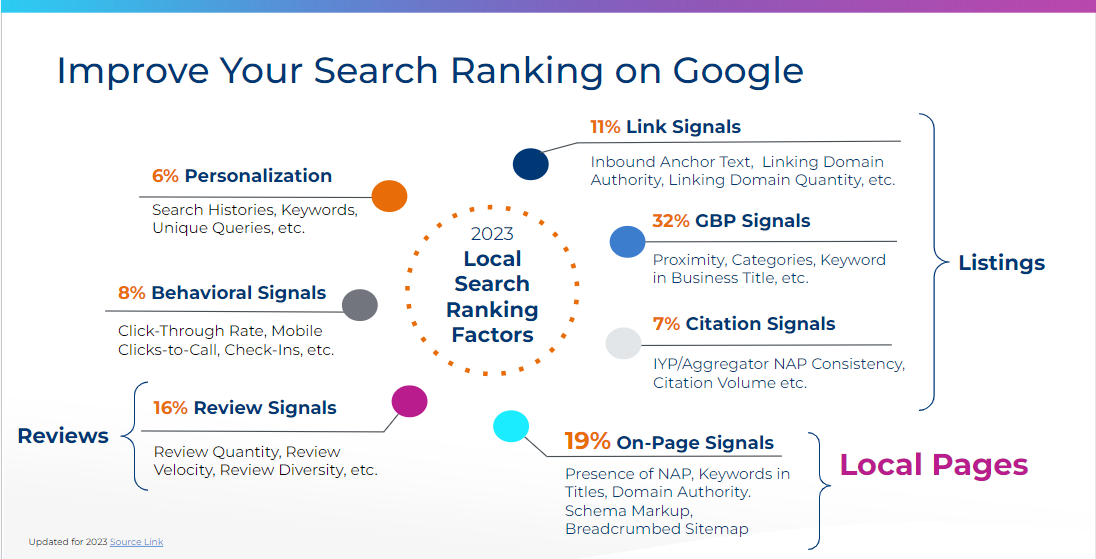 Improve Your Search Ranking on Google

6% Personalization
Search Histories, Keywords, Unique Queries, etc.

8% Behavioral Signals
Click-Through Rate, Mobile Clicks-to-Call, Check-Ins, etc.

Reviews

16% Review Signals
Review Quantity, Review Velocity, Review Diversity, etc.

2023
Local Search Ranking Factors

11% Link Signals
Inbound Anchor Text, Linking Domain Authority, Linking Domain Quantity, etc.

32% GBP Signals
Proximity, Categories, Keyword in Business Title, etc.

7% Citation Signals
IYP/Aggregator NAP Consistency, Citation Volume etc.

Listings

19% On-Page Signals
Presence of NAP, Keywords in Titles, Domain Authority. Schema Markup, Breadcrumbed Sitemap

Local Pages

Updated for 2023 Source Link